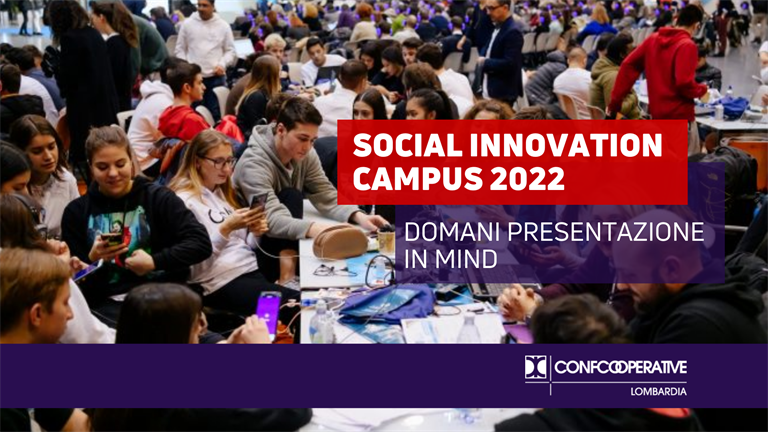 SOCIAL INNOVATION CAMPUS 2022

DOMANI PRESENTAZIONE IN MIND

CONFCOOPERATIVE
LOMBARDIA